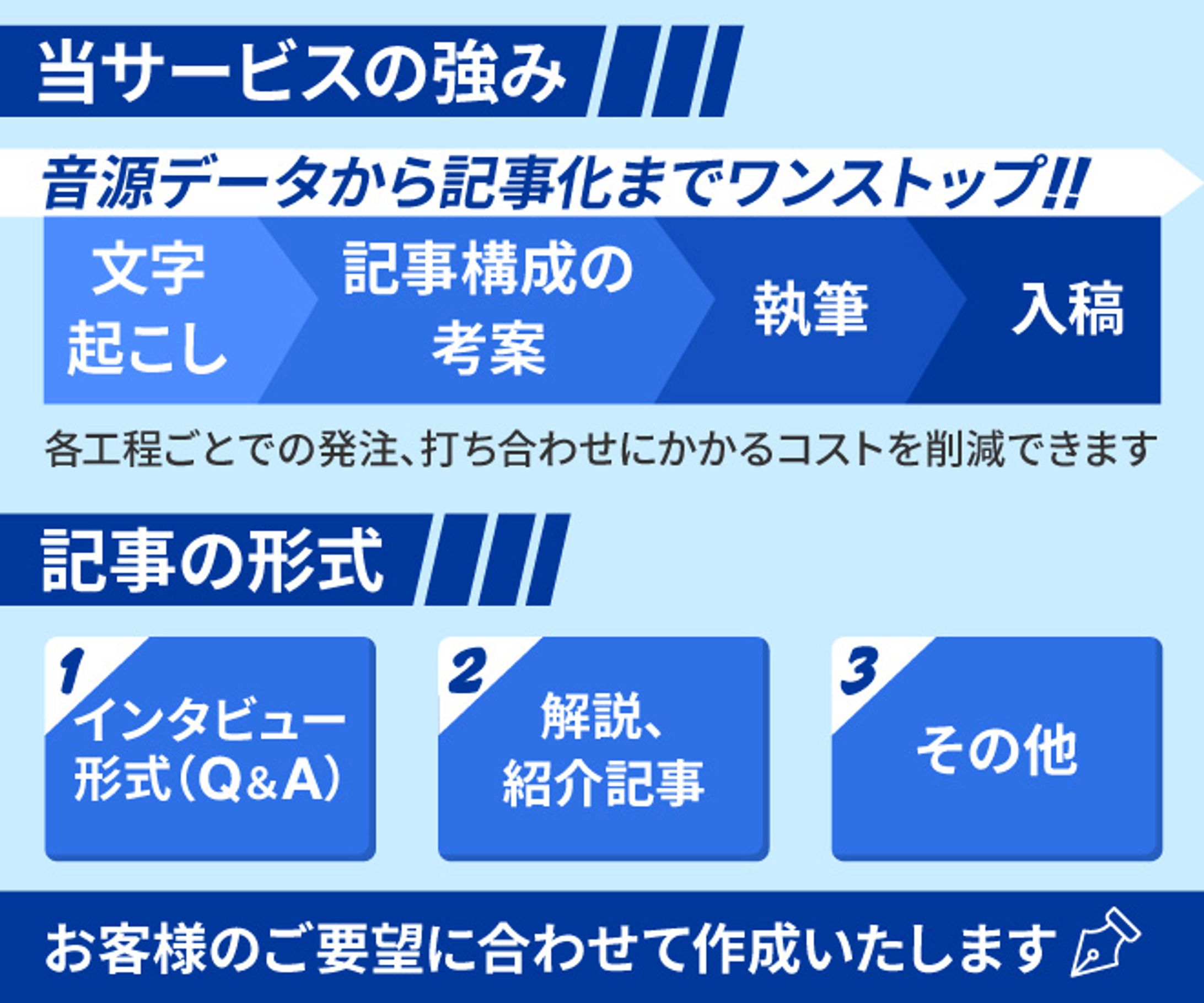 当サービスの強み

音源データから記事化までワンストップ!!

文字起こし
記事構成の考案
執筆
入稿

各工程ごとでの発注、打ち合わせにかかるコストを削減できます

記事の形式

1
インタビュー形式(Q&A)

2
解説、紹介記事

3
その他

お客様のご要望に合わせて作成いたします